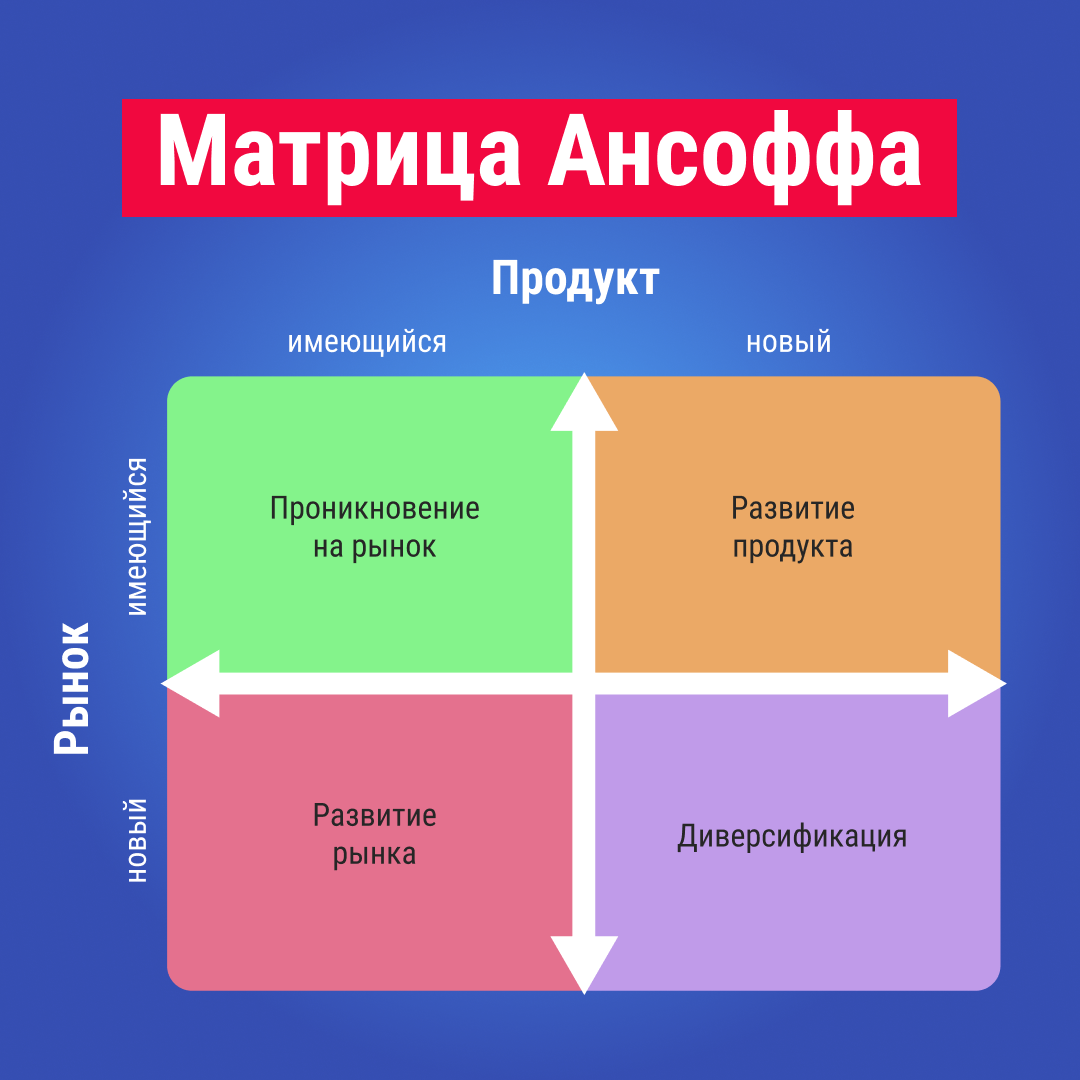 Матрица Ансоффа

Продукт

имеющийся

новый

Рынок

имеющийся

новый

Проникновение на рынок

Развитие продукта

Развитие рынка

Диверсификация